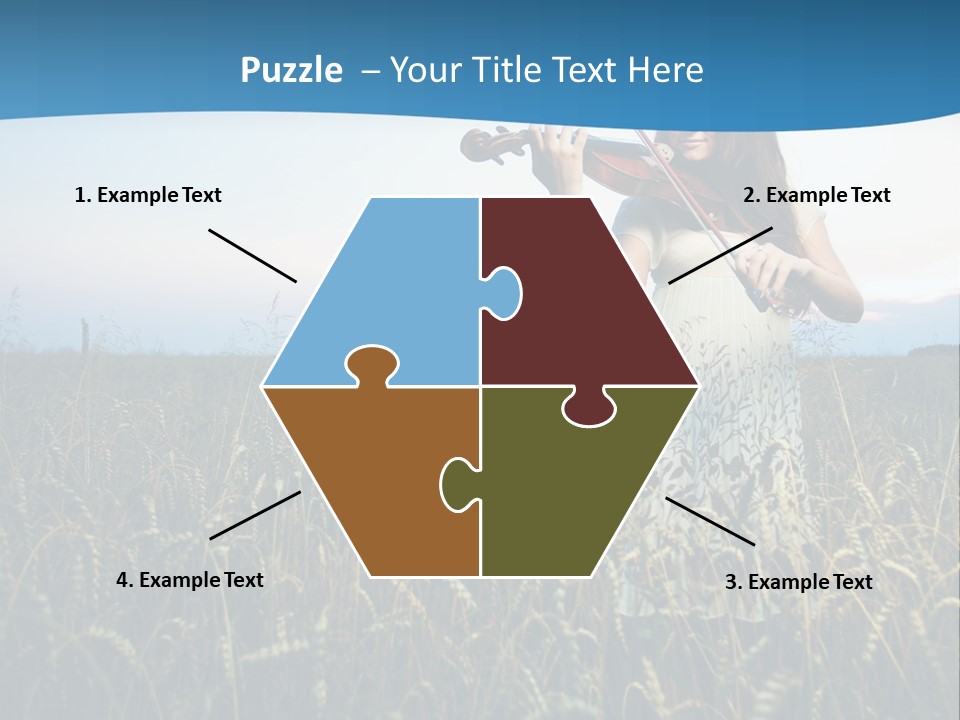 Puzzle – Your Title Text Here

1. Example Text

2. Example Text

4. Example Text

3. Example Text